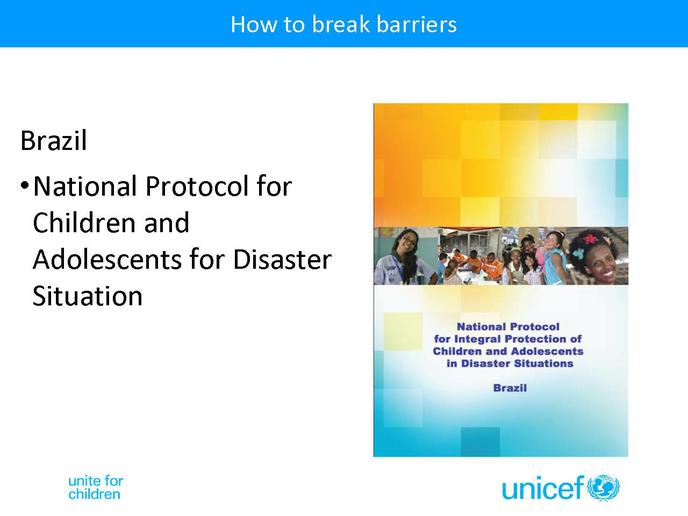 How to break barriers

Brazil

• National Protocol for Children and Adolescents for Disaster Situation

National Protocol for Integral Protection of Children and Adolescents in Disaster Situations

Brazil

unite for children

unicef